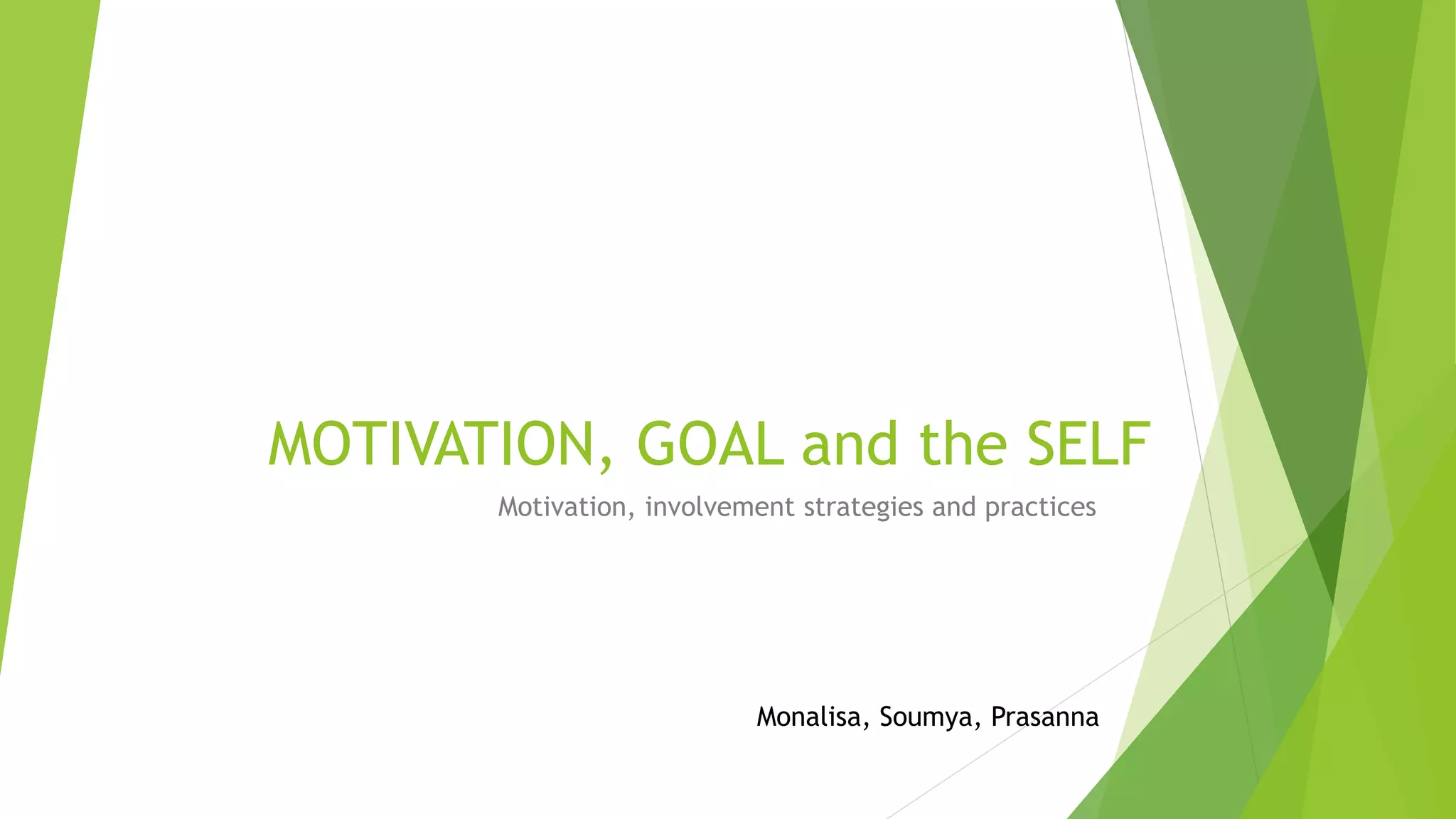 MOTIVATION, GOAL and the SELF

Motivation, involvement strategies and practices

Monalisa, Soumya, Prasanna